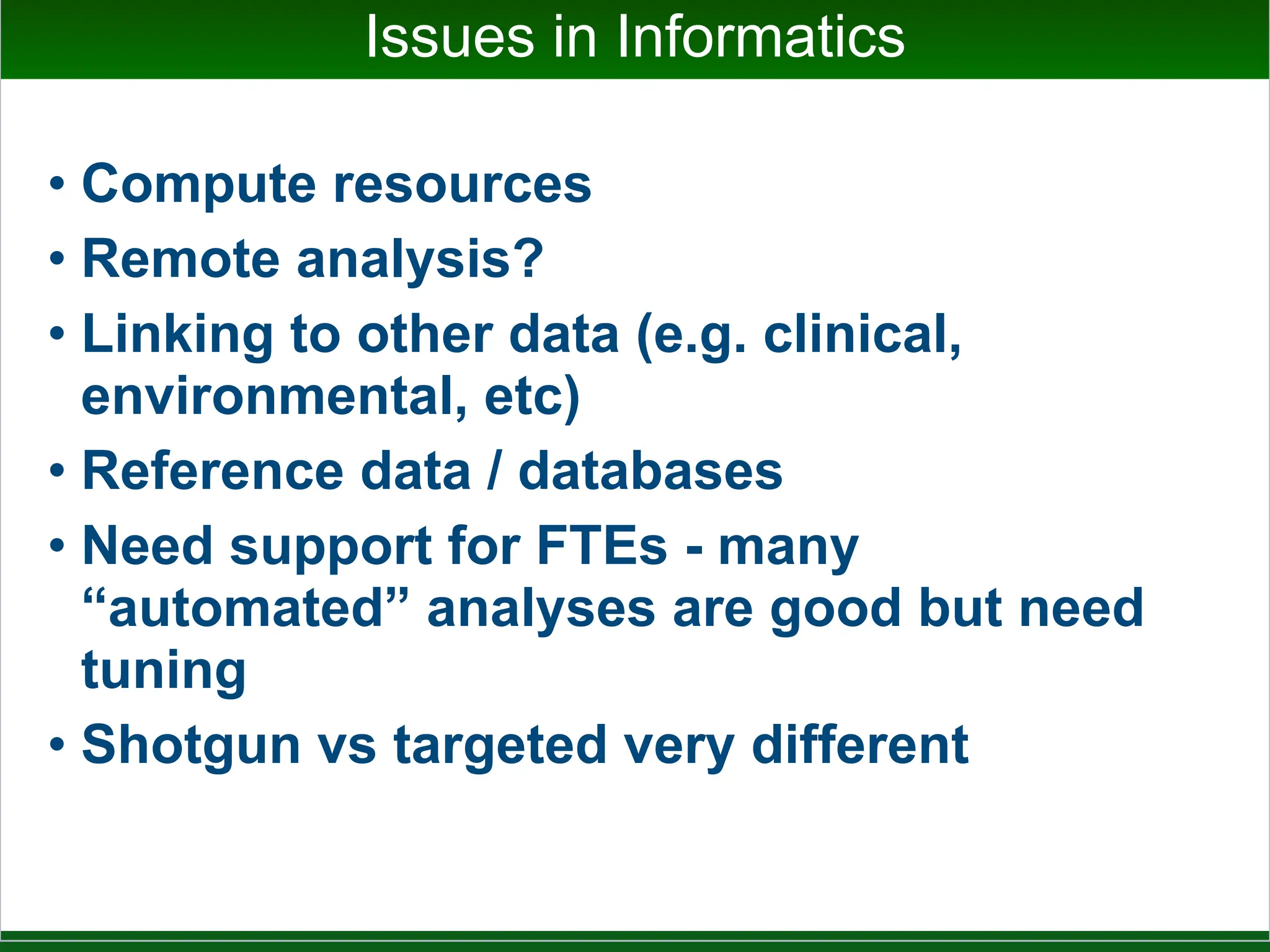 Issues in Informatics

• Compute resources
• Remote analysis?
• Linking to other data (e.g. clinical, environmental, etc)
• Reference data / databases
• Need support for FTEs - many “automated” analyses are good but need tuning
• Shotgun vs targeted very different